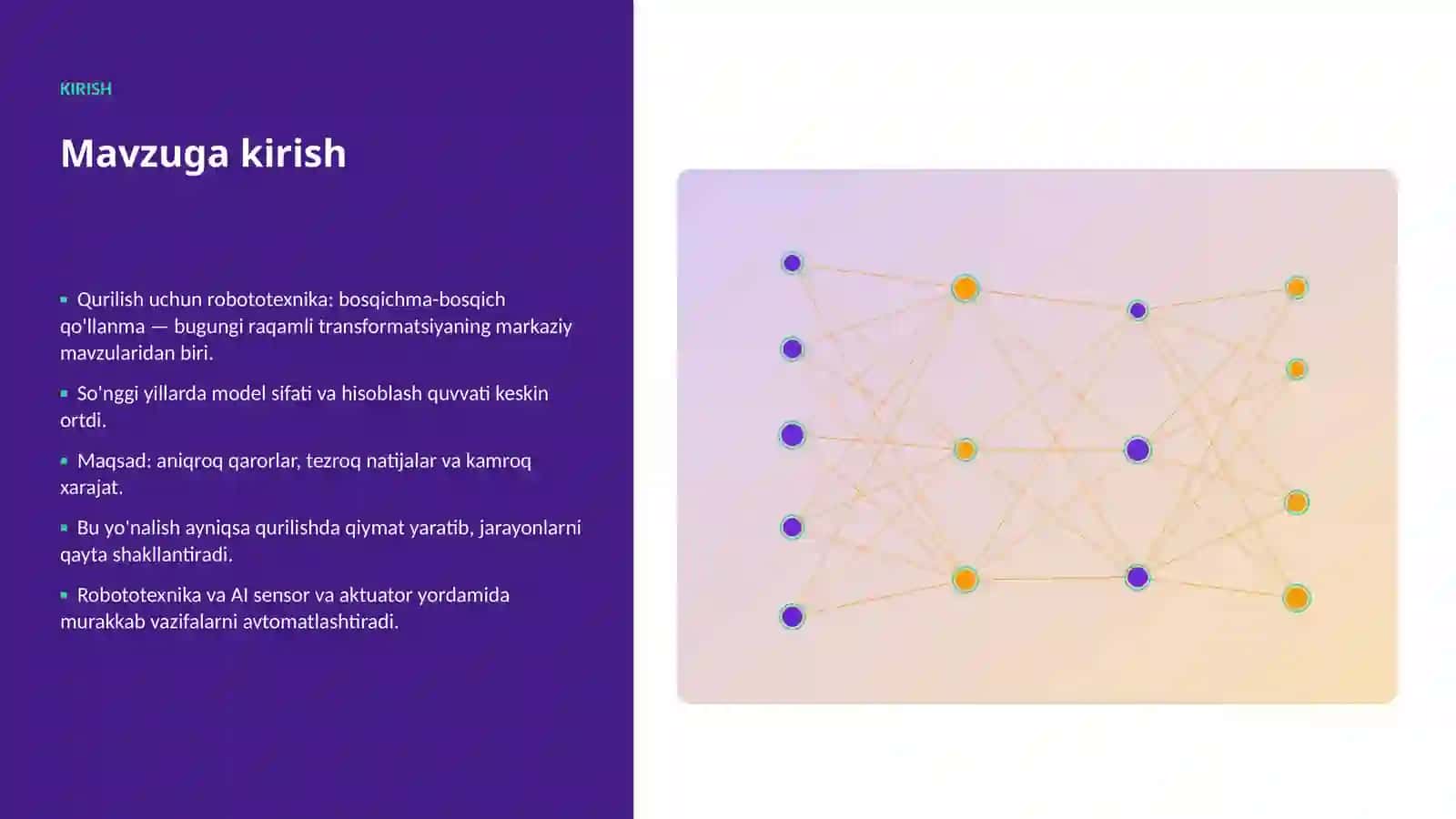 KIRISH

Mavzuga kirish

▪ Qurilish uchun robototexnika: bosqichma-bosqich qo'llanma — bugungi raqamli transformatsiyaning markaziy mavzularidan biri.

▪ So'nggi yillarda model sifati va hisoblash quvvati keskin ortdi.

▪ Maqsad: aniqroq qarorlar, tezroq natijalar va kamroq xarajat.

▪ Bu yo'nalish ayniqsa qurilishda qiymat yaratib, jarayonlarni qayta shakllantiradi.

▪ Robototexnika va AI sensor va aktuator yordamida murakkab vazifalarni avtomatlashtiradi.